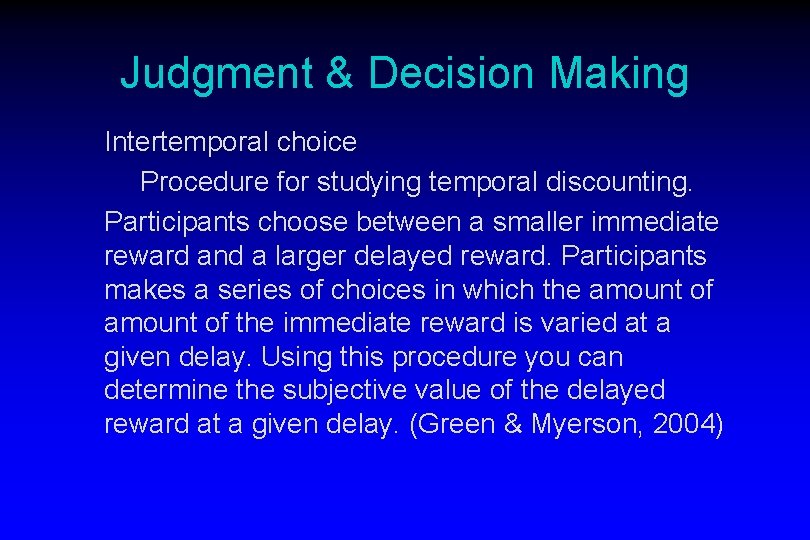 Judgment & Decision Making

Intertemporal choice

Procedure for studying temporal discounting. Participants choose between a smaller immediate reward and a larger delayed reward. Participants makes a series of choices in which the amount of amount of the immediate reward is varied at a given delay. Using this procedure you can determine the subjective value of the delayed reward at a given delay. (Green & Myerson, 2004)